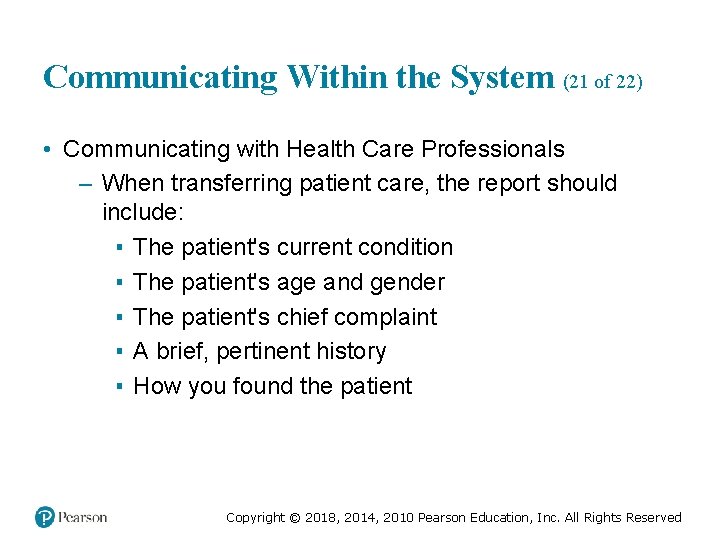 Communicating Within the System (21 of 22)

• Communicating with Health Care Professionals

– When transferring patient care, the report should include:

▪ The patient's current condition

▪ The patient's age and gender

▪ The patient's chief complaint

▪ A brief, pertinent history

▪ How you found the patient

Pearson

Copyright © 2018, 2014, 2010 Pearson Education, Inc. All Rights Reserved